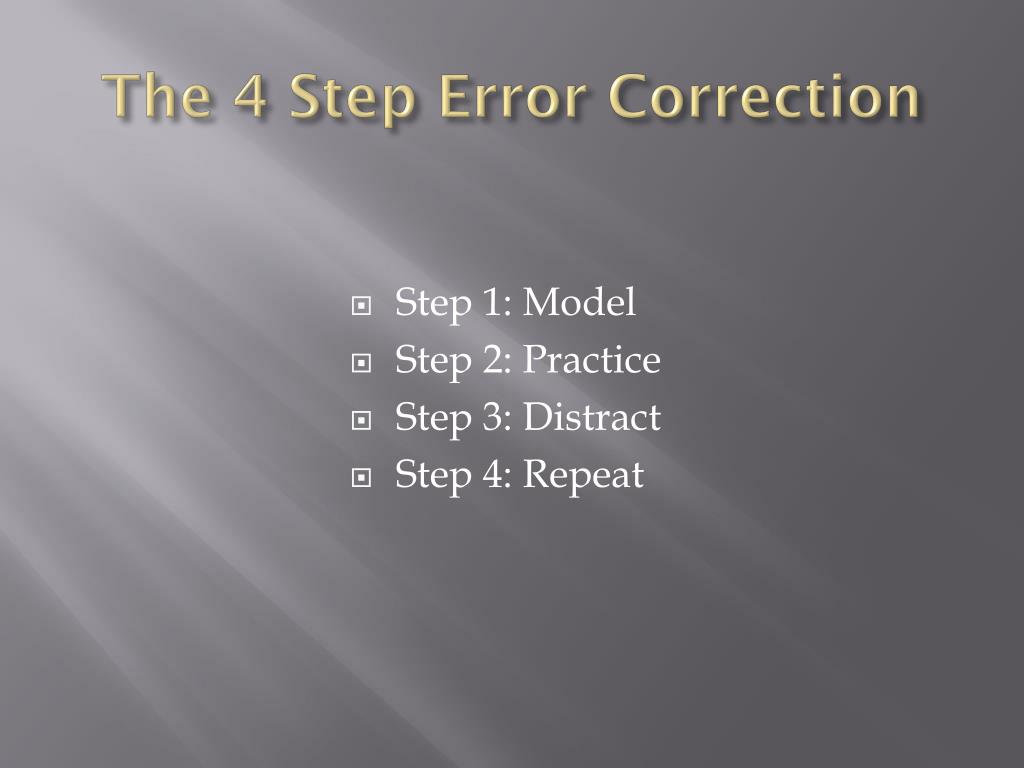 The 4 Step Error Correction

Step 1: Model
Step 2: Practice
Step 3: Distract
Step 4: Repeat